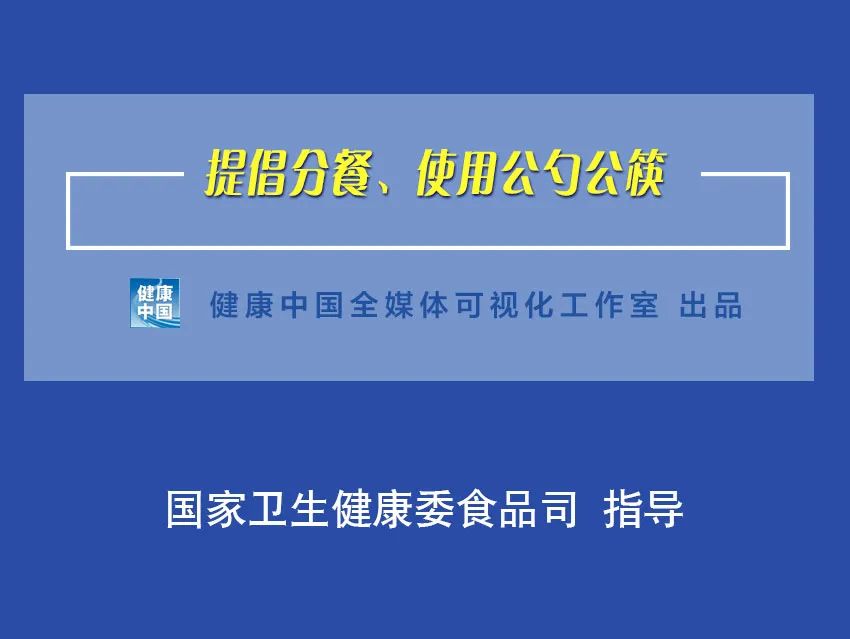 提倡分餐、使用公勺公筷

健康中国

健康中国全媒体可视化工作室 出品

国家卫生健康委食品司 指导